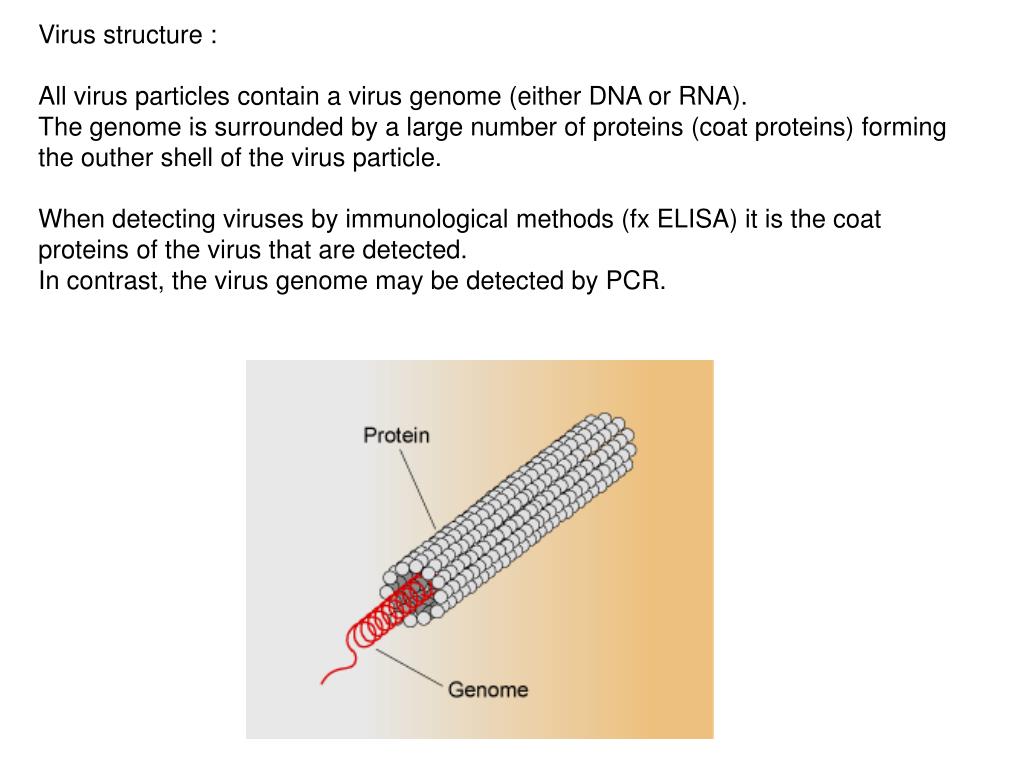 Virus structure :

All virus particles contain a virus genome (either DNA or RNA).
The genome is surrounded by a large number of proteins (coat proteins) forming the outher shell of the virus particle.

When detecting viruses by immunological methods (fx ELISA) it is the coat proteins of the virus that are detected.
In contrast, the virus genome may be detected by PCR.

Protein

Genome